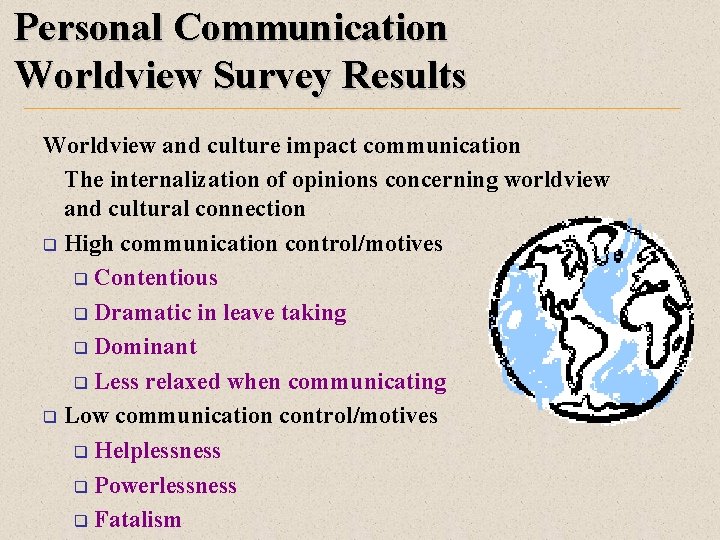 Personal Communication Worldview Survey Results

Worldview and culture impact communication

The internalization of opinions concerning worldview and cultural connection

❑ High communication control/motives

❑ Contentious

❑ Dramatic in leave taking

❑ Dominant

❑ Less relaxed when communicating

❑ Low communication control/motives

❑ Helplessness

❑ Powerlessness

❑ Fatalism